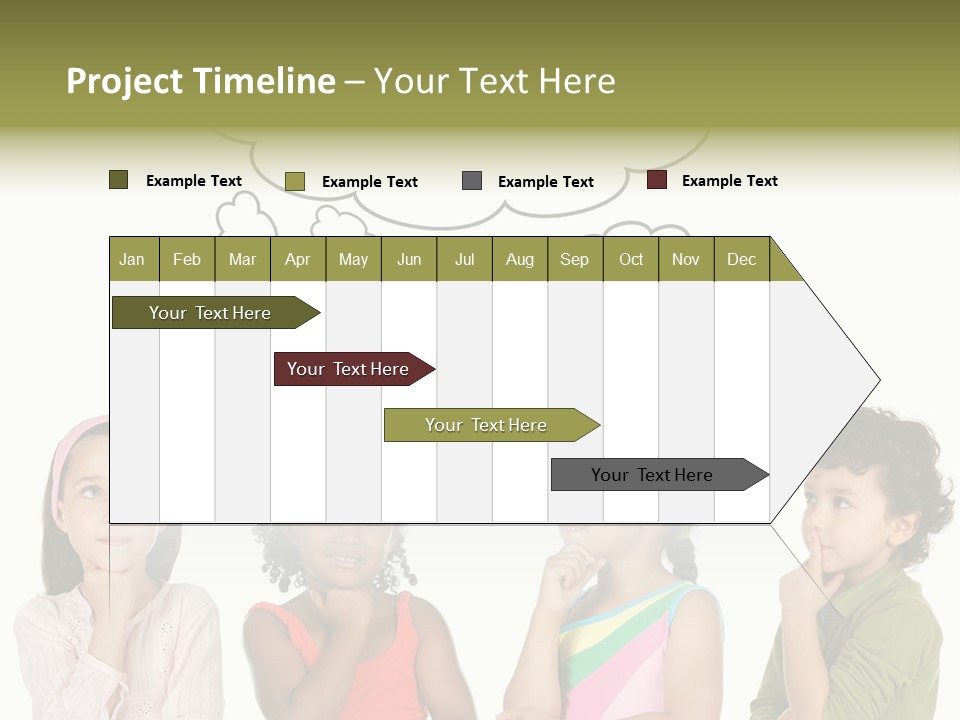 Project Timeline – Your Text Here

Example Text
Example Text
Example Text
Example Text

| Jan | Feb | Mar | Apr | May | Jun | Jul | Aug | Sep | Oct | Nov | Dec |
|---|---|---|---|---|---|---|---|---|---|---|---|

Your Text Here
Your Text Here
Your Text Here
Your Text Here